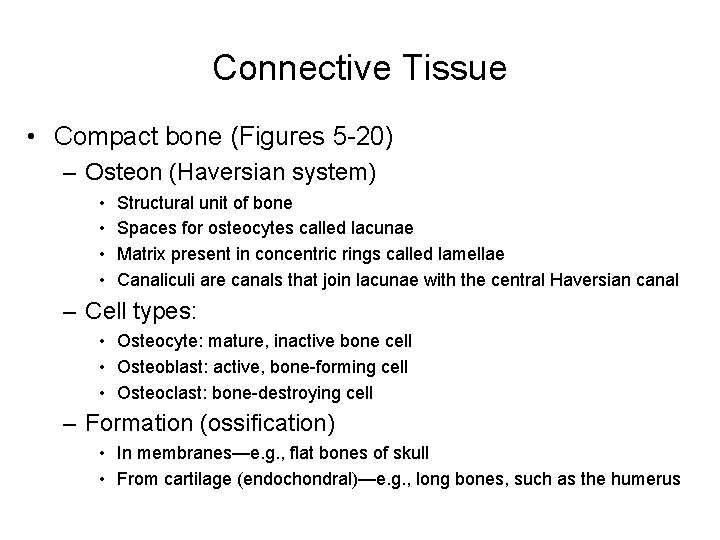 Connective Tissue

• Compact bone (Figures 5-20)
  – Osteon (Haversian system)
    • Structural unit of bone
    • Spaces for osteocytes called lacunae
    • Matrix present in concentric rings called lamellae
    • Canaliculi are canals that join lacunae with the central Haversian canal
  – Cell types:
    • Osteocyte: mature, inactive bone cell
    • Osteoblast: active, bone-forming cell
    • Osteoclast: bone-destroying cell
  – Formation (ossification)
    • In membranes—e.g., flat bones of skull
    • From cartilage (endochondral)—e.g., long bones, such as the humerus